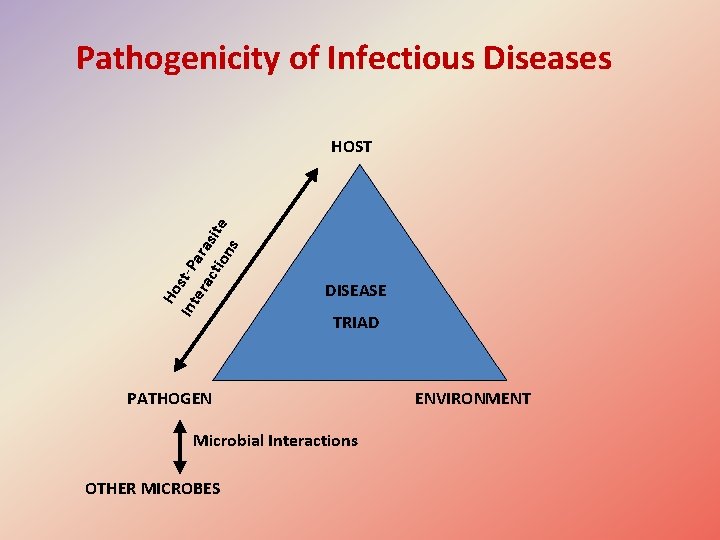 Pathogenicity of Infectious Diseases

HOST

Host-Parasite Interactions

DISEASE

TRIAD

PATHOGEN

ENVIRONMENT

Microbial Interactions

OTHER MICROBES